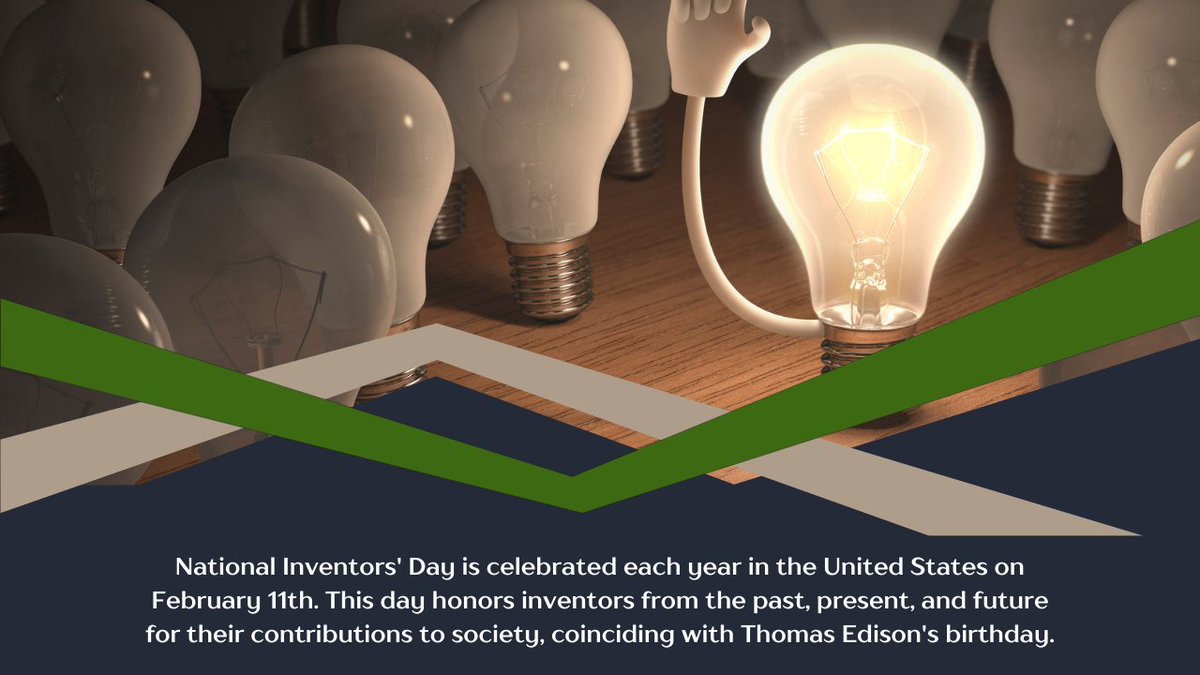 National Inventors' Day is celebrated each year in the United States on February 11th. This day honors inventors from the past, present, and future for their contributions to society, coinciding with Thomas Edison's birthday.